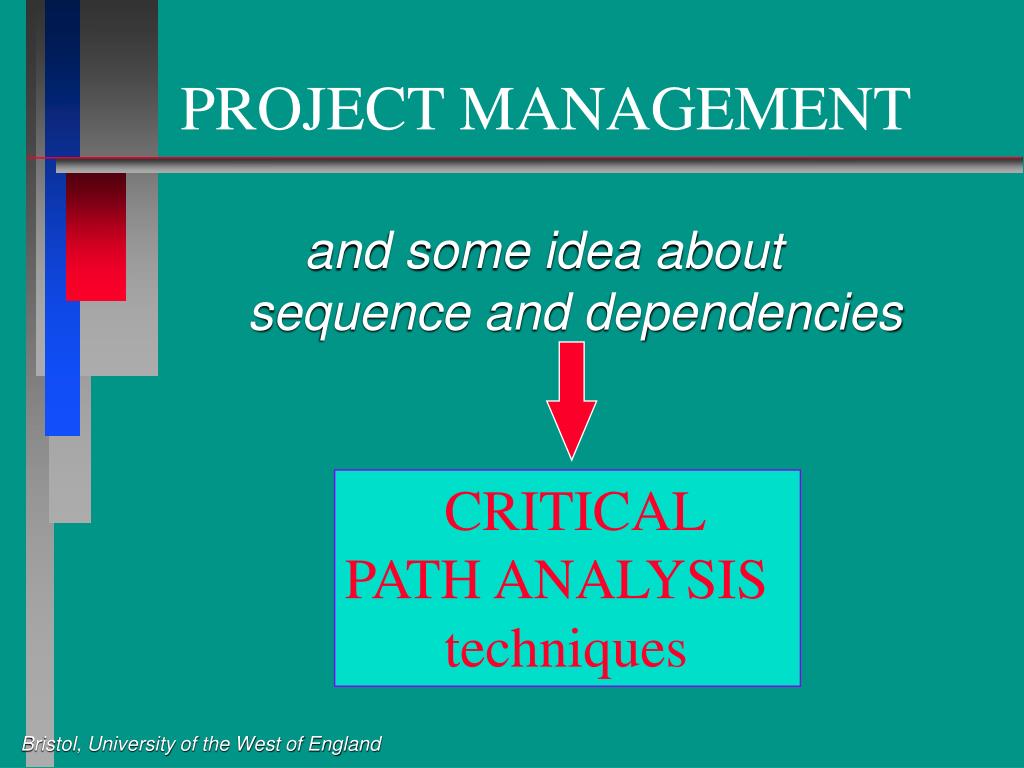 PROJECT MANAGEMENT

and some idea about
sequence and dependencies

CRITICAL
PATH ANALYSIS
techniques

Bristol, University of the West of England